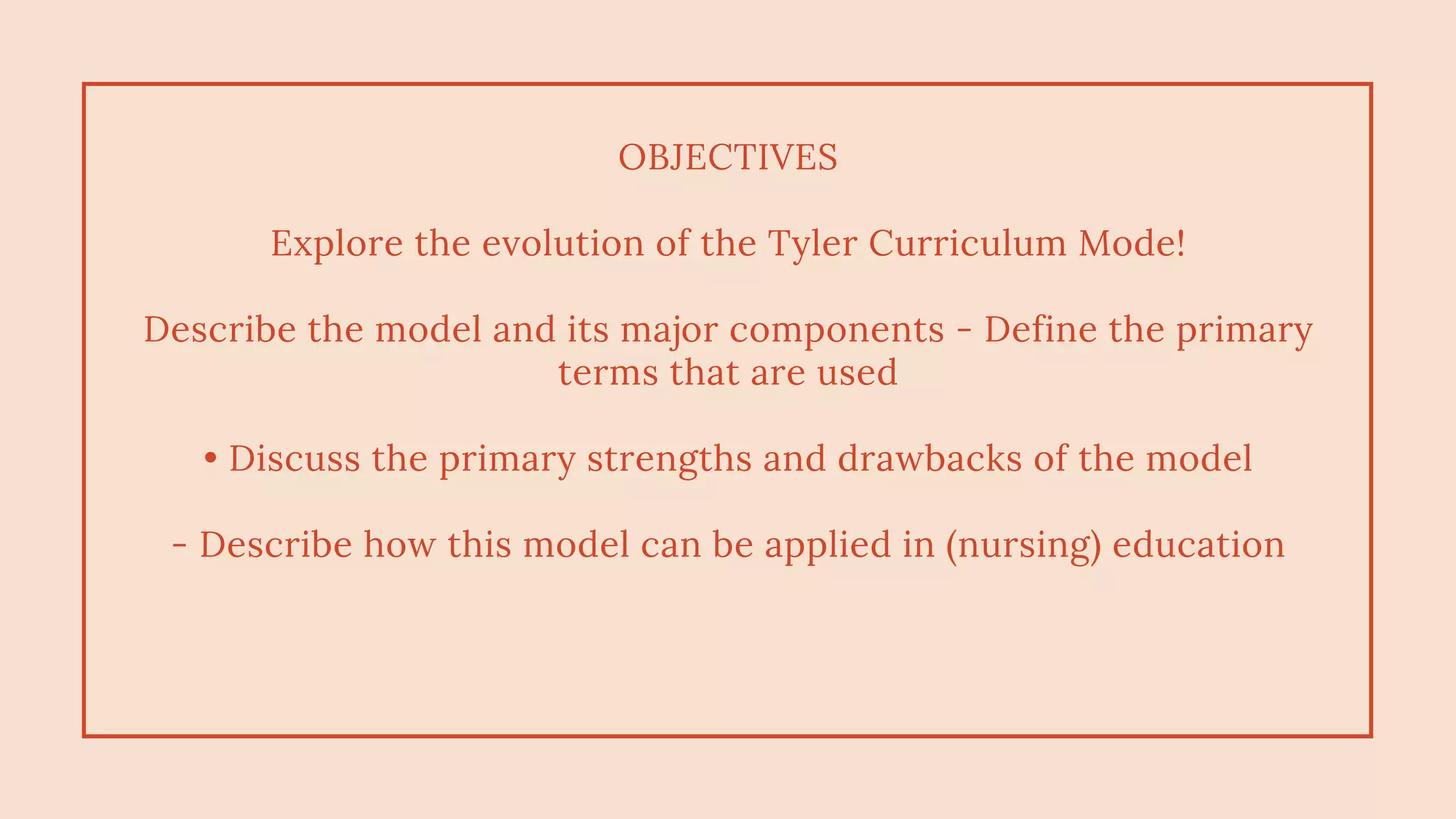 OBJECTIVES

Explore the evolution of the Tyler Curriculum Mode!

Describe the model and its major components - Define the primary terms that are used

• Discuss the primary strengths and drawbacks of the model

- Describe how this model can be applied in (nursing) education